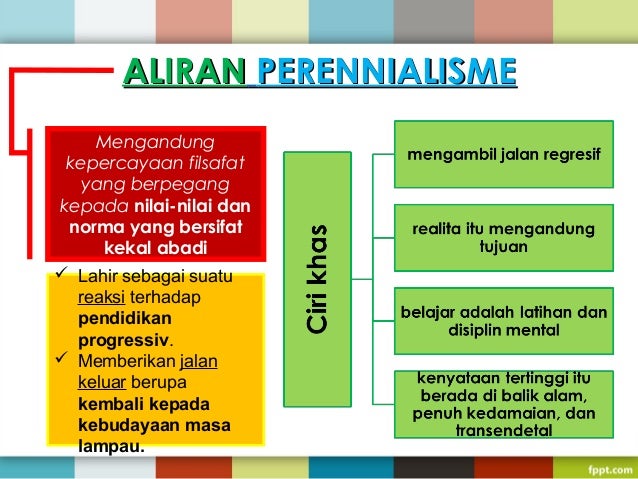 ALIRAN PERENNIALISME

Mengandung kepercayaan filsafat yang berpegang kepada nilai-nilai dan norma yang bersifat kekal abadi

✓ Lahir sebagai suatu reaksi terhadap pendidikan progressiv.
✓ Memberikan jalan keluar berupa kembali kepada kebudayaan masa lampau.

Ciri khas

mengambil jalan regresif

realita itu mengandung tujuan

belajar adalah latihan dan disiplin mental

kenyataan tertinggi itu berada di balik alam, penuh kedamaian, dan transendetal

fppt.com